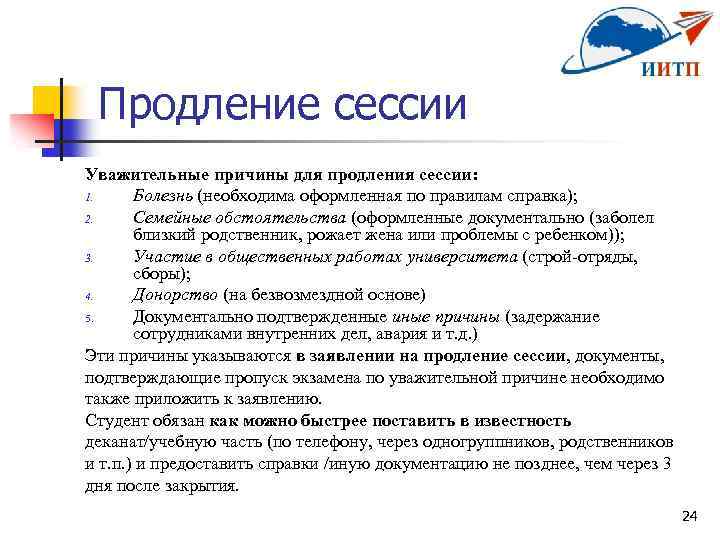 ИИТП

Продление сессии

Уважительные причины для продления сессии:

1. Болезнь (необходима оформленная по правилам справка);
2. Семейные обстоятельства (оформленные документально (заболел близкий родственник, рожает жена или проблемы с ребенком));
3. Участие в общественных работах университета (строй-отряды, сборы);
4. Донорство (на безвозмездной основе)
5. Документально подтвержденные иные причины (задержание сотрудниками внутренних дел, авария и т.д.)

Эти причины указываются в заявлении на продление сессии, документы, подтверждающие пропуск экзамена по уважительной причине необходимо также приложить к заявлению.

Студент обязан как можно быстрее поставить в известность деканат/учебную часть (по телефону, через одногруппников, родственников и т.п.) и предоставить справки /иную документацию не позднее, чем через 3 дня после закрытия.

24